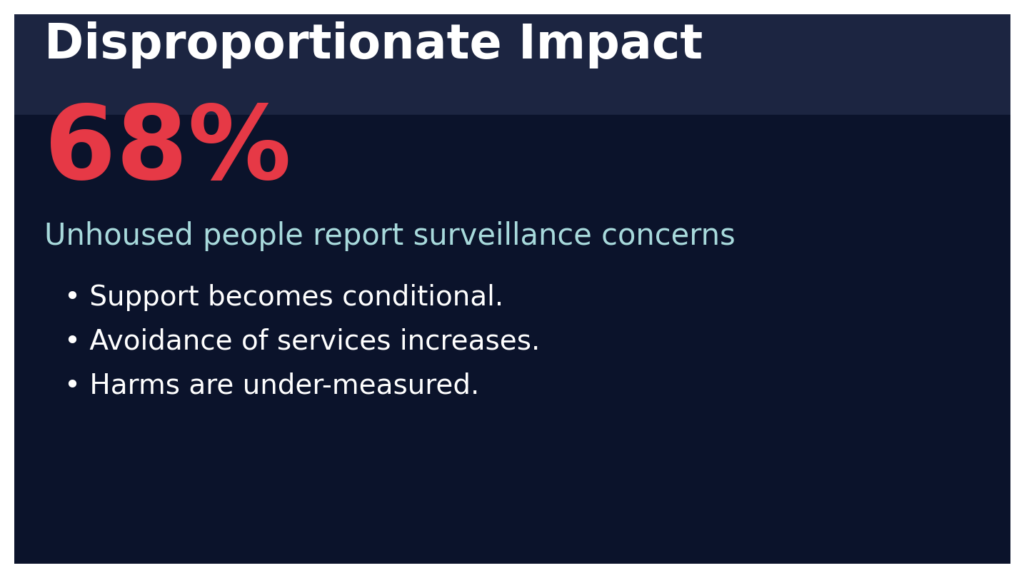 Disproportionate Impact

68%

Unhoused people report surveillance concerns

• Support becomes conditional.
• Avoidance of services increases.
• Harms are under-measured.